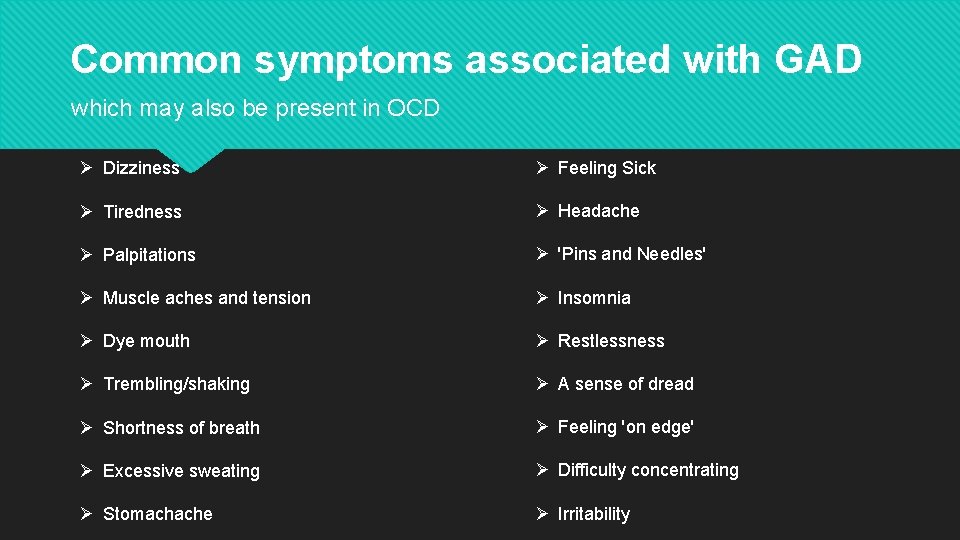 Common symptoms associated with GAD

which may also be present in OCD

➢ Dizziness
➢ Tiredness
➢ Palpitations
➢ Muscle aches and tension
➢ Dye mouth
➢ Trembling/shaking
➢ Shortness of breath
➢ Excessive sweating
➢ Stomachache

➢ Feeling Sick
➢ Headache
➢ 'Pins and Needles'
➢ Insomnia
➢ Restlessness
➢ A sense of dread
➢ Feeling 'on edge'
➢ Difficulty concentrating
➢ Irritability